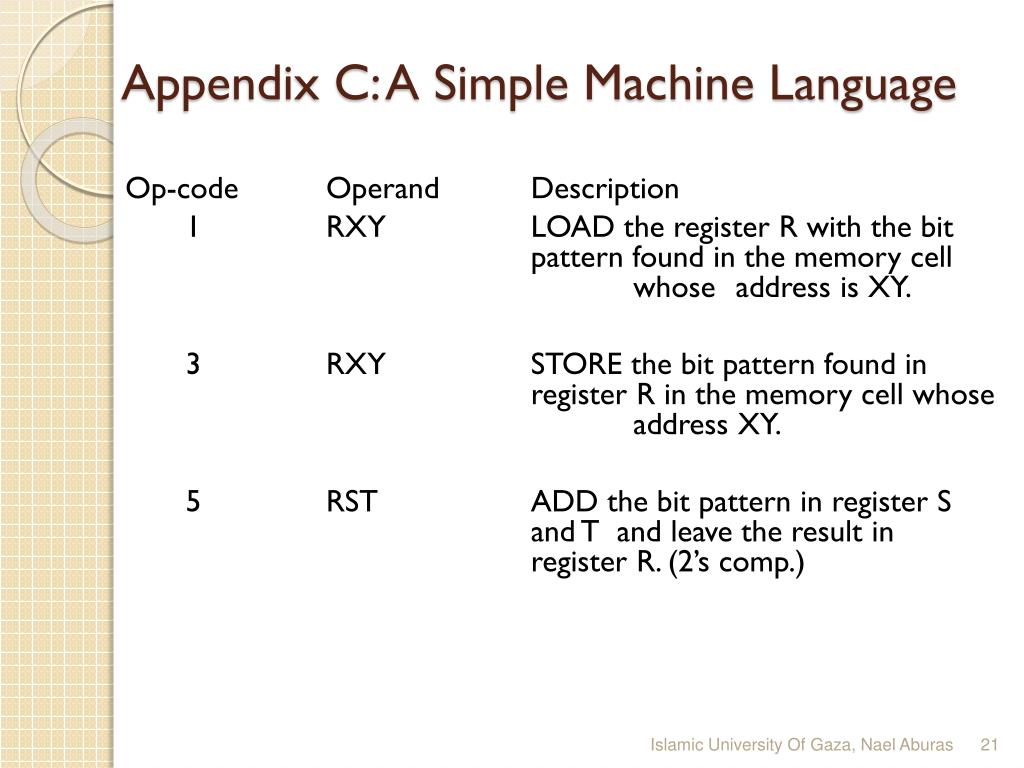 Appendix C: A Simple Machine Language

| Op-code | Operand | Description |
|---|---|---|
| 1 | RXY | LOAD the register R with the bit pattern found in the memory cell whose address is XY. |
| 3 | RXY | STORE the bit pattern found in register R in the memory cell whose address XY. |
| 5 | RST | ADD the bit pattern in register S and T and leave the result in register R. (2's comp.) |

Islamic University Of Gaza, Nael Aburas 21